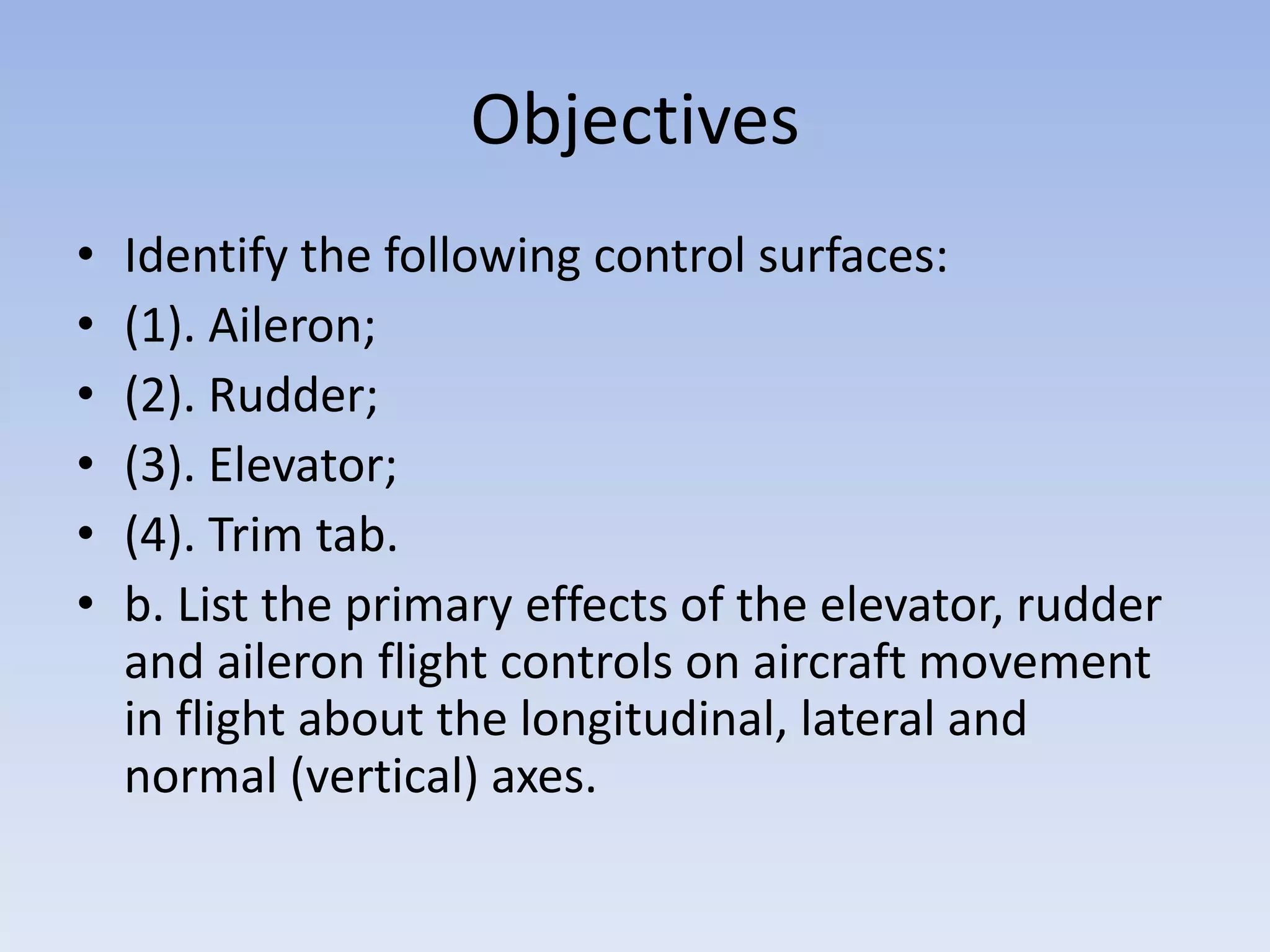 Objectives

• Identify the following control surfaces:
• (1). Aileron;
• (2). Rudder;
• (3). Elevator;
• (4). Trim tab.
• b. List the primary effects of the elevator, rudder and aileron flight controls on aircraft movement in flight about the longitudinal, lateral and normal (vertical) axes.